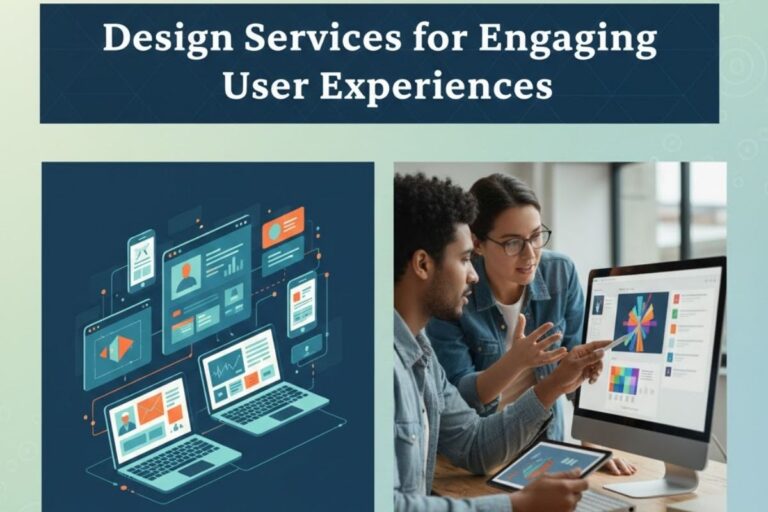 Design Services for Engaging User Experiences